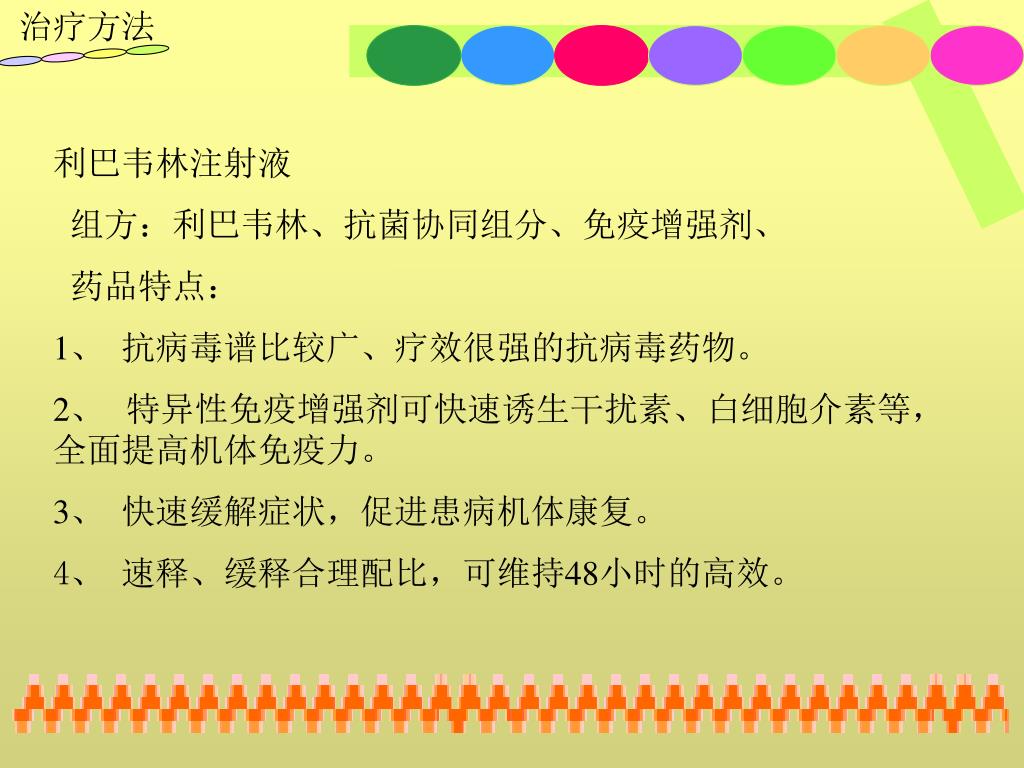 治疗方法

利巴韦林注射液

组方：利巴韦林、抗菌协同组分、免疫增强剂、

药品特点：

1、 抗病毒谱比较广、疗效很强的抗病毒药物。

2、 特异性免疫增强剂可快速诱生干扰素、白细胞介素等，全面提高机体免疫力。

3、 快速缓解症状，促进患病机体康复。

4、 速释、缓释合理配比，可维持48小时的高效。